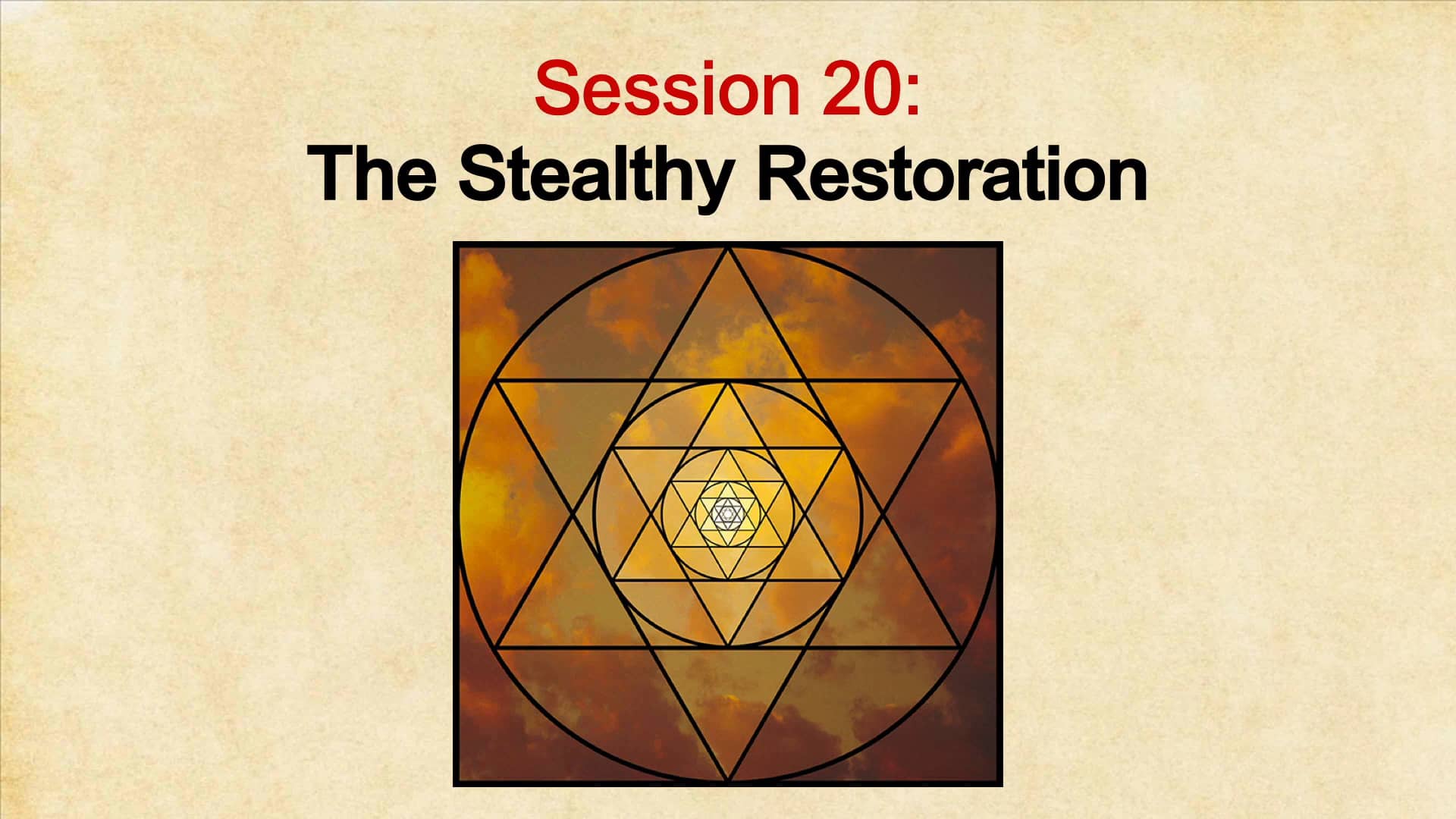 Session 20:
The Stealthy Restoration